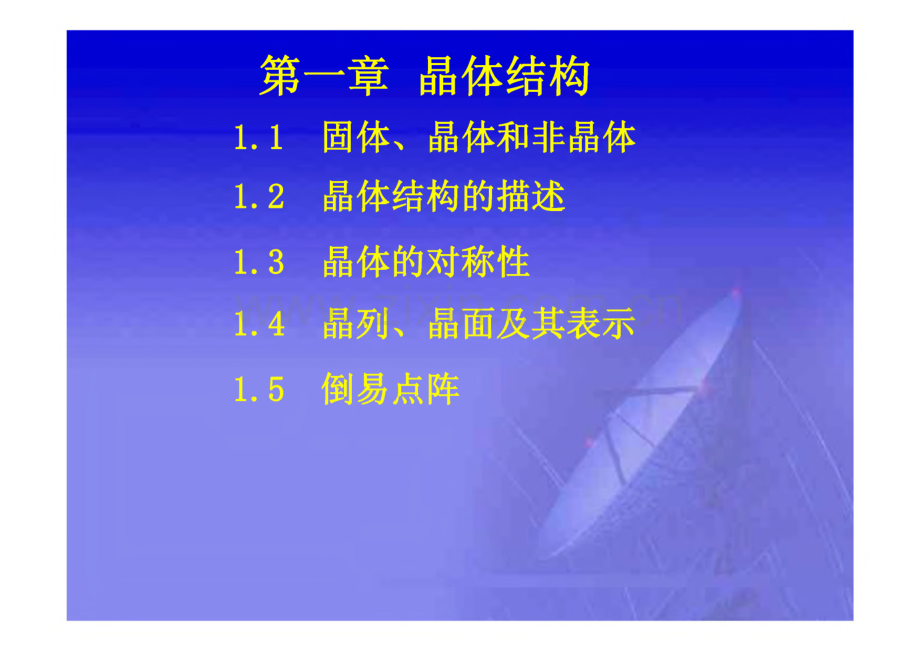 第一章 晶体结构

1.1 固体、晶体和非晶体

1.2 晶体结构的描述

1.3 晶体的对称性

1.4 晶列、晶面及其表示

1.5 倒易点阵